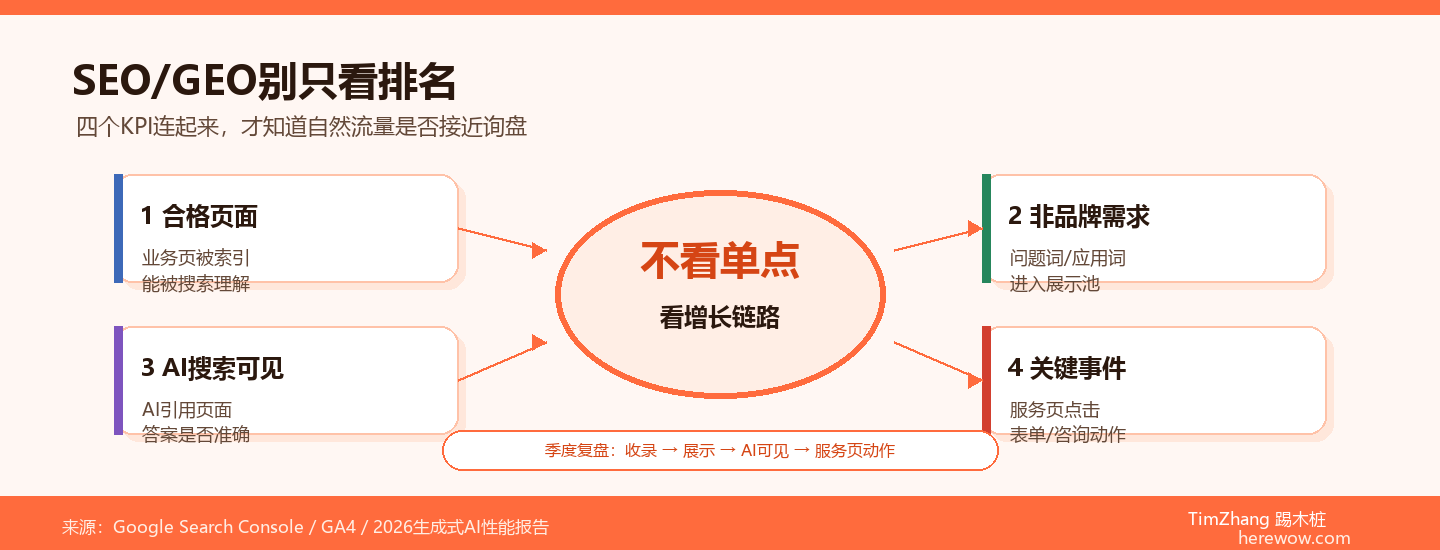 SEO/GEO别只看排名

四个KPI连起来，才知道自然流量是否接近询盘

1 合格页面

业务页被索引
能被搜索理解

3 AI搜索可见

AI引用页面
答案是否准确

不看单点

看增长链路

2 非品牌需求

问题词/应用词
进入展示池

4 关键事件

服务页点击
表单/咨询动作

季度复盘：收录 → 展示 → AI可见 → 服务页动作

来源：Google Search Console / GA4 / 2026生成式AI性能报告

TimZhang 踢木桩
herewow.com